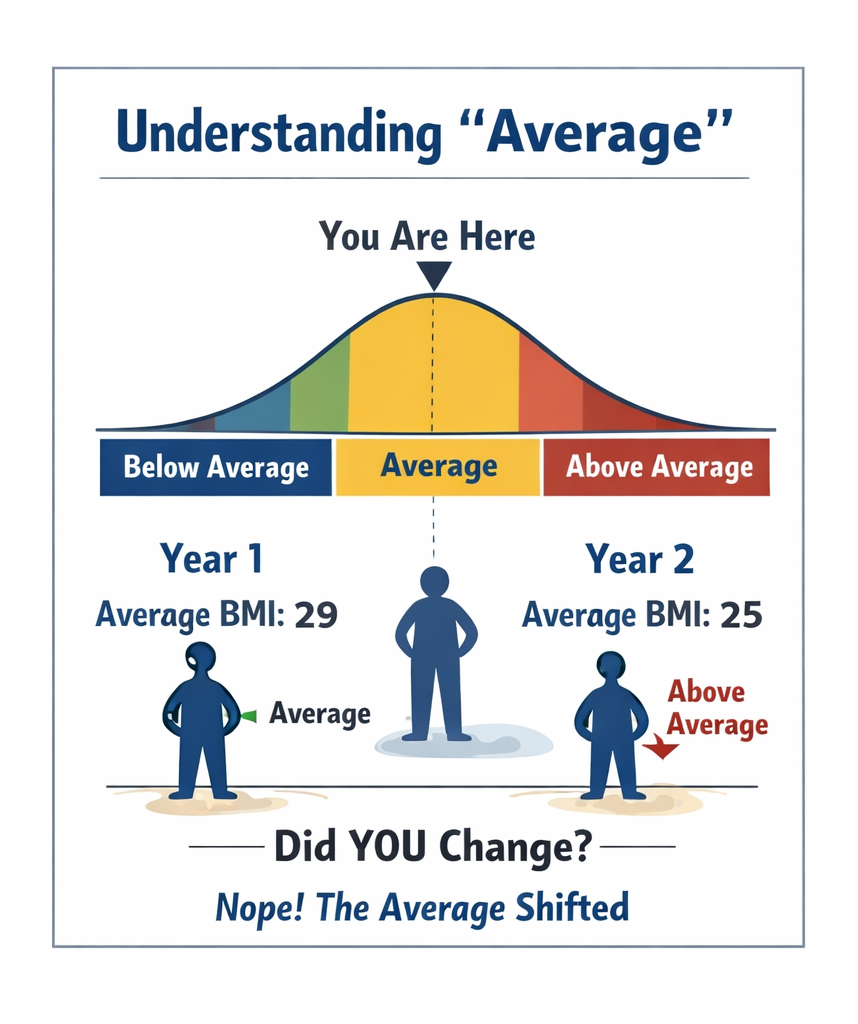 Understanding “Average”

You Are Here

Below Average
Average
Above Average

Year 1
Average BMI: 29

Average

Year 2
Average BMI: 25

Above Average

Did YOU Change?

Nope! The Average Shifted